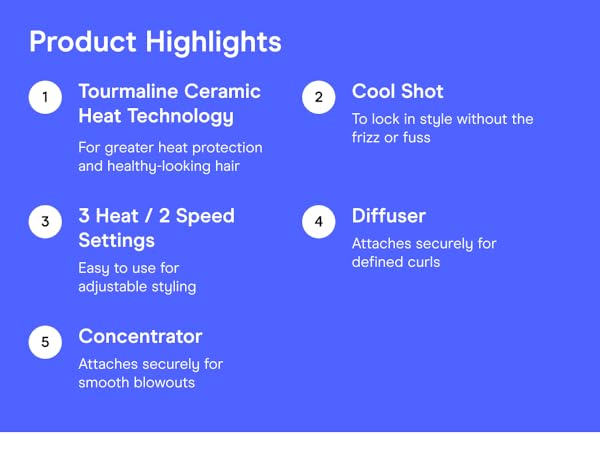 Product Highlights

1

Tourmaline Ceramic Heat Technology

For greater heat protection and healthy-looking hair

2

Cool Shot

To lock in style without the frizz or fuss

3

3 Heat / 2 Speed Settings

Easy to use for adjustable styling

4

Diffuser

Attaches securely for defined curls

5

Concentrator

Attaches securely for smooth blowouts